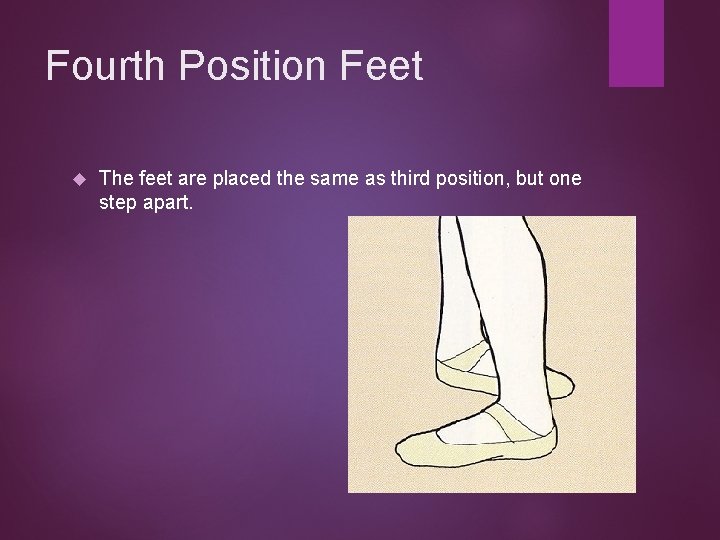 Fourth Position Feet

The feet are placed the same as third position, but one step apart.